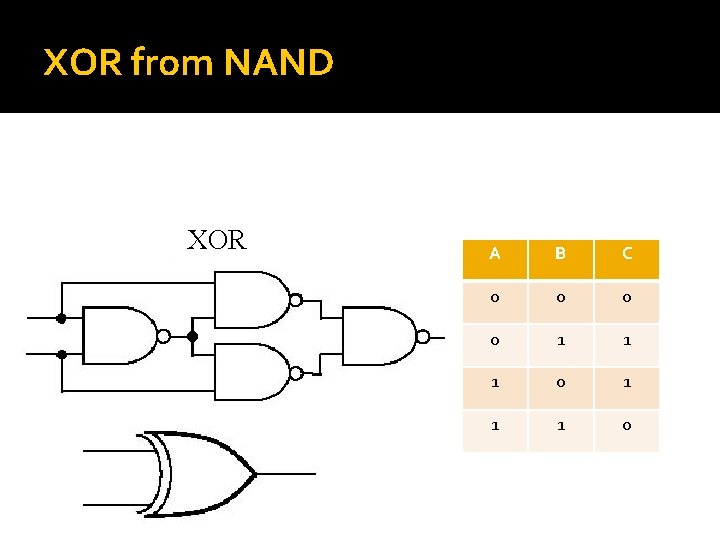 XOR from NAND

XOR

| A | B | C |
|---|---|---|
| 0 | 0 | 0 |
| 0 | 1 | 1 |
| 1 | 0 | 1 |
| 1 | 1 | 0 |